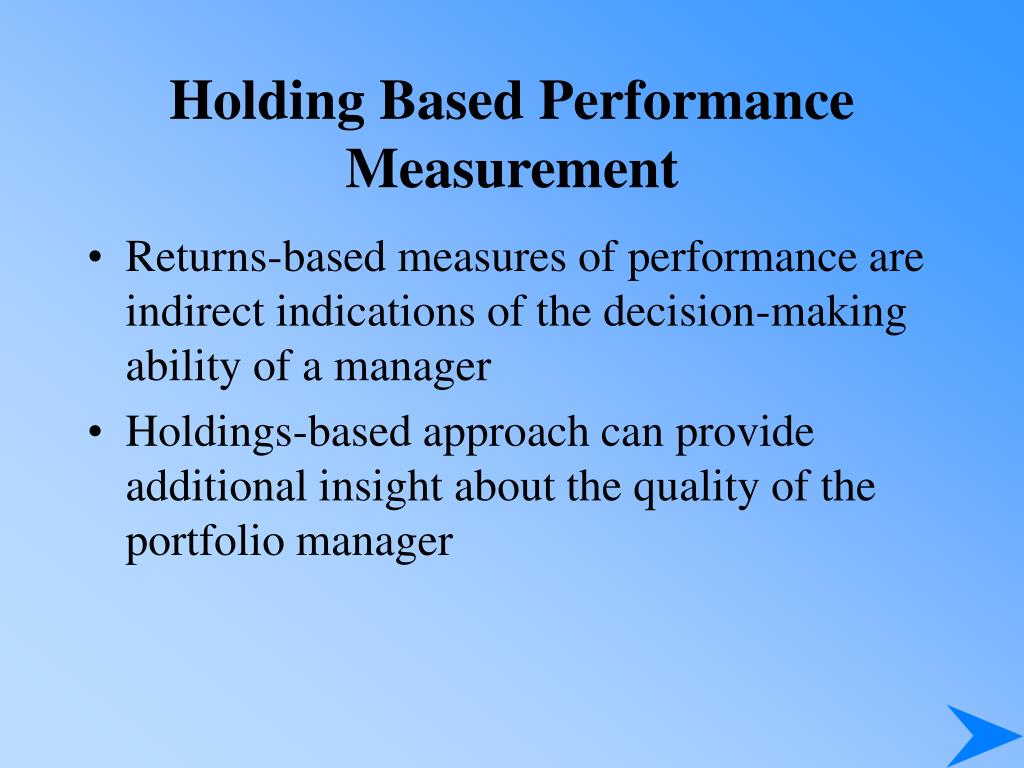 Holding Based Performance Measurement

• Returns-based measures of performance are indirect indications of the decision-making ability of a manager

• Holdings-based approach can provide additional insight about the quality of the portfolio manager